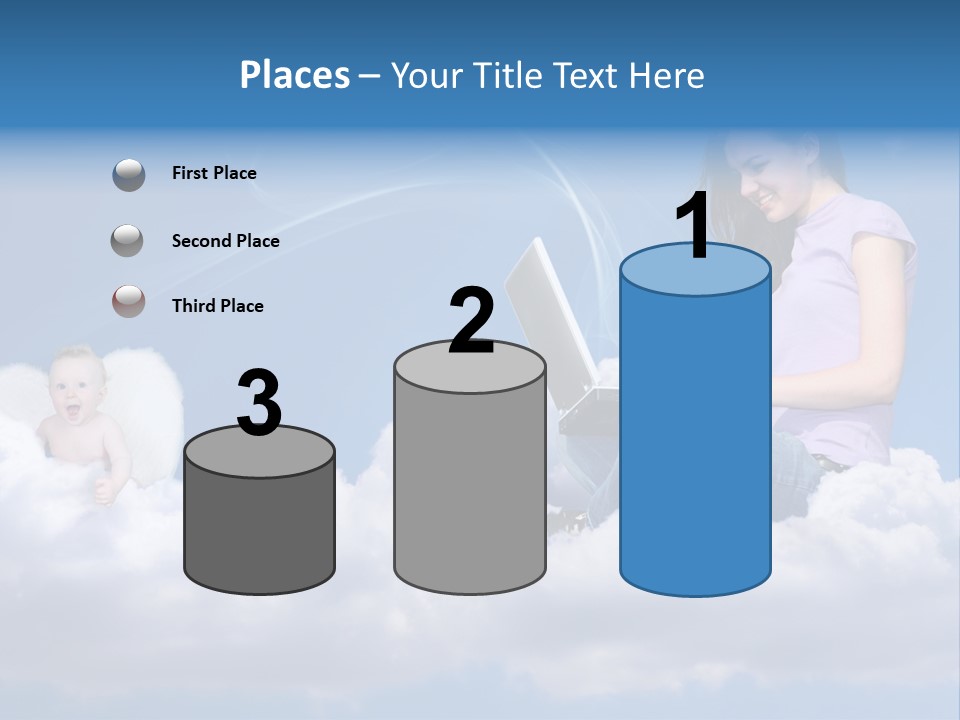 Places – Your Title Text Here

First Place

Second Place

Third Place

3

2

1